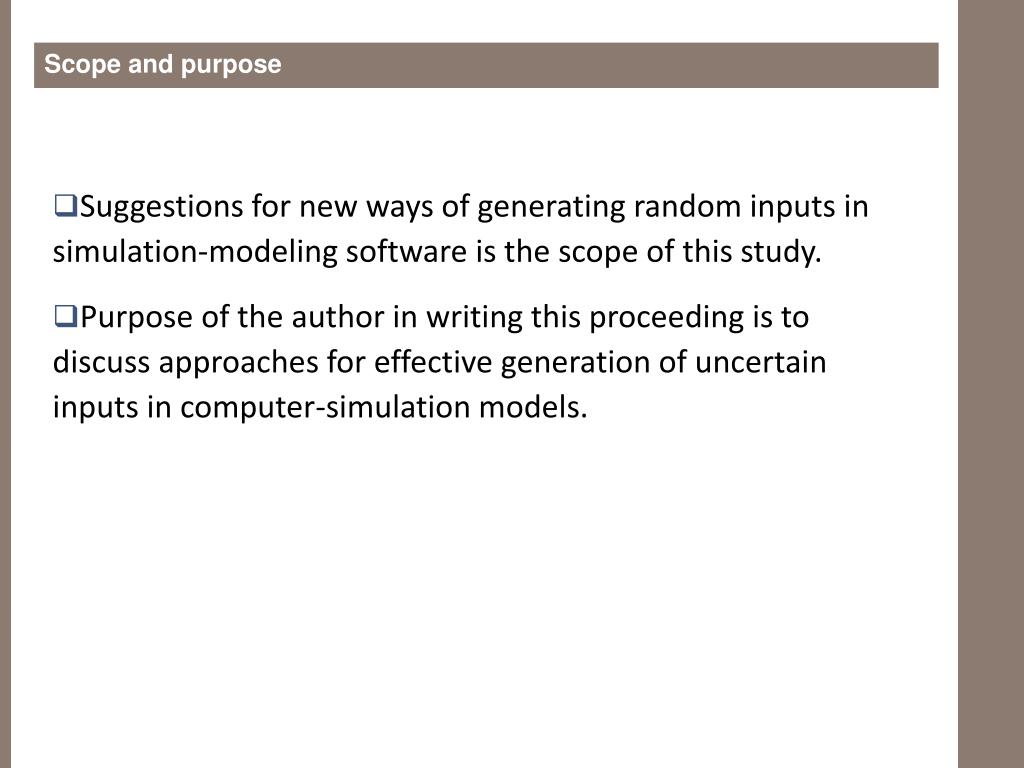 Scope and purpose

❑Suggestions for new ways of generating random inputs in simulation-modeling software is the scope of this study.

❑Purpose of the author in writing this proceeding is to discuss approaches for effective generation of uncertain inputs in computer-simulation models.